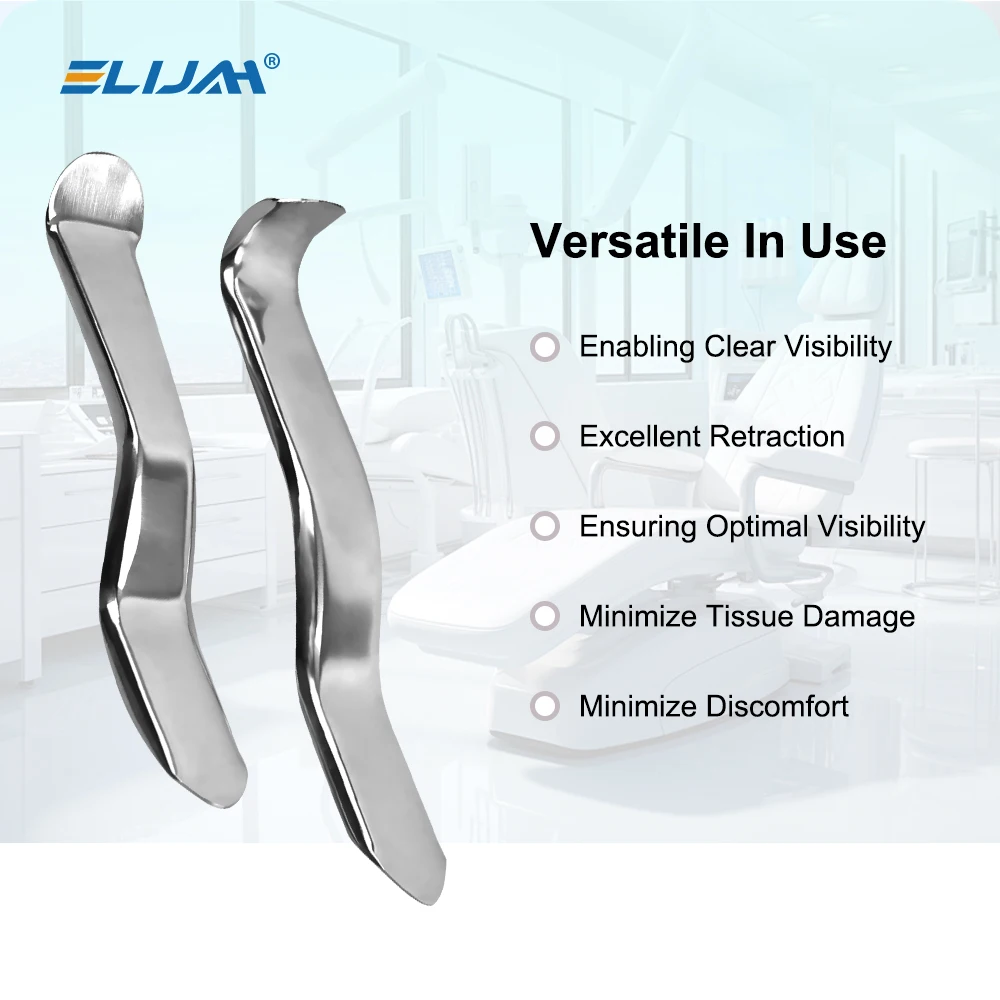 ELIJAH®

Versatile In Use

Enabling Clear Visibility

Excellent Retraction

Ensuring Optimal Visibility

Minimize Tissue Damage

Minimize Discomfort